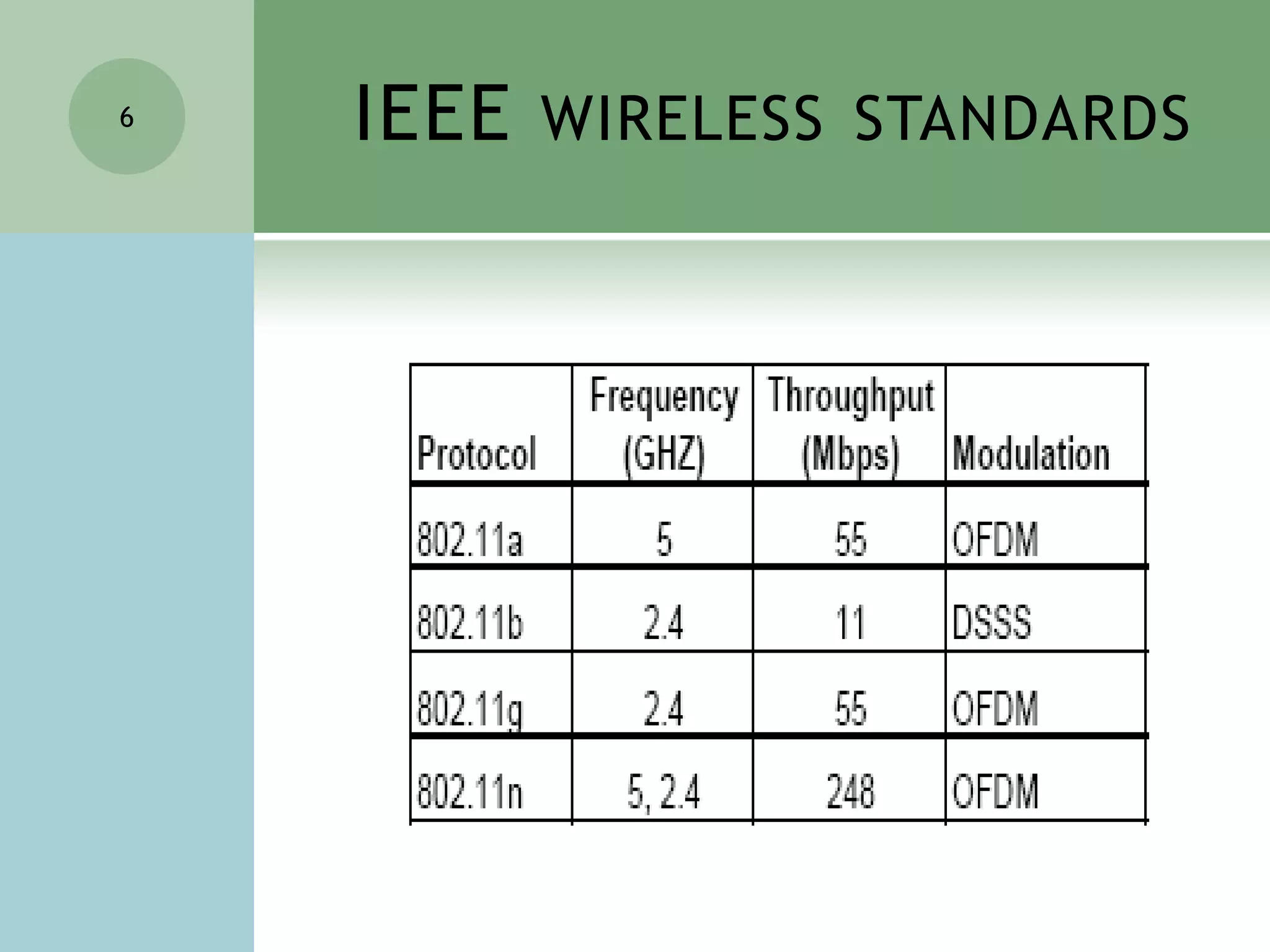 6

IEEE WIRELESS STANDARDS

| Protocol | Frequency (GHZ) | Throughput (Mbps) | Modulation |
|---|---|---|---|
| 802.11a | 5 | 55 | OFDM |
| 802.11b | 2.4 | 11 | DSSS |
| 802.11g | 2.4 | 55 | OFDM |
| 802.11n | 5, 2.4 | 248 | OFDM |